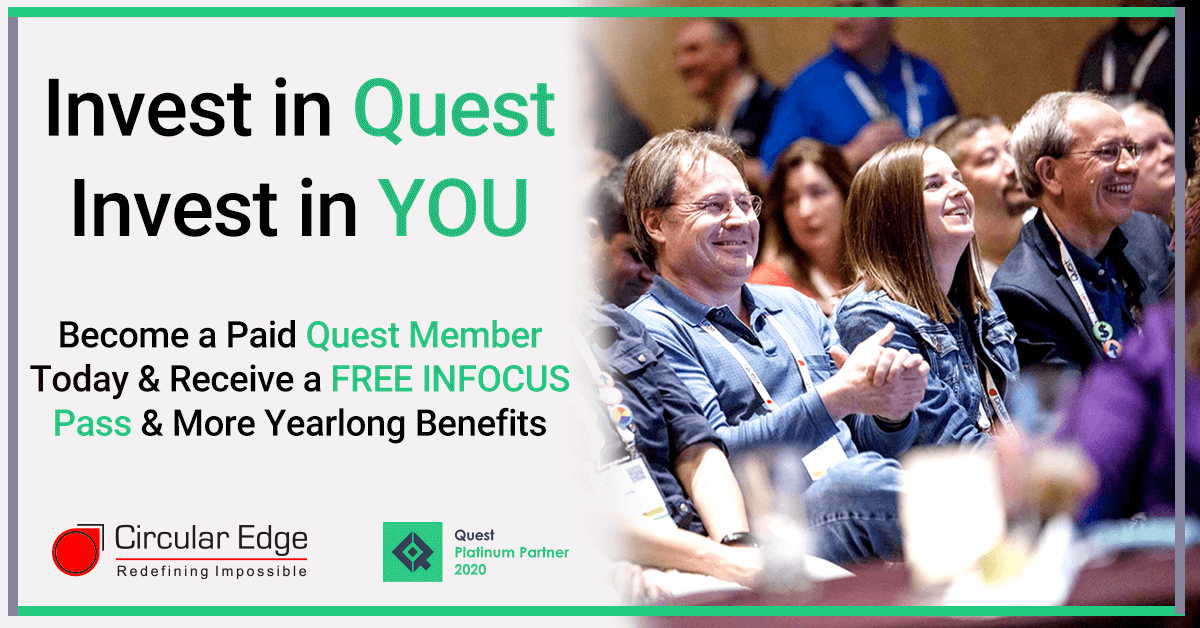 Invest in Quest
Invest in YOU

Become a Paid Quest Member Today & Receive a FREE INFOCUS Pass & More Yearlong Benefits

Circular Edge
Redefining Impossible

Quest
Platinum Partner
2020